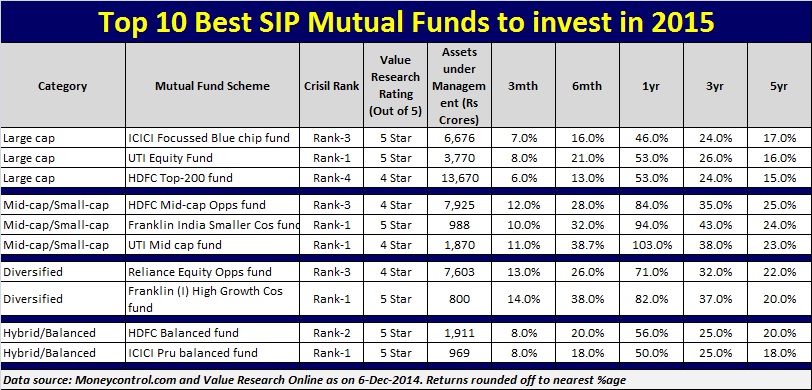 Top 10 Best SIP Mutual Funds to invest in 2015

| Category | Mutual Fund Scheme | Crisil Rank | Value Research Rating (Out of 5) | Assets under Management (Rs Crores) | 3mth | 6mth | 1yr | 3yr | 5yr |
|---|---|---|---|---|---|---|---|---|---|
| Large cap | ICICI Focussed Blue chip fund | Rank-3 | 5 Star | 6,676 | 7.0% | 16.0% | 46.0% | 24.0% | 17.0% |
| Large cap | UTI Equity Fund | Rank-1 | 5 Star | 3,770 | 8.0% | 21.0% | 53.0% | 26.0% | 16.0% |
| Large cap | HDFC Top-200 fund | Rank-4 | 4 Star | 13,670 | 6.0% | 13.0% | 53.0% | 24.0% | 15.0% |
| Mid-cap/Small-cap | HDFC Mid-cap Opps fund | Rank-3 | 4 Star | 7,925 | 12.0% | 28.0% | 84.0% | 35.0% | 25.0% |
| Mid-cap/Small-cap | Franklin India Smaller Cos fund | Rank-1 | 5 Star | 988 | 10.0% | 32.0% | 94.0% | 43.0% | 24.0% |
| Mid-cap/Small-cap | UTI Mid cap fund | Rank-1 | 4 Star | 1,870 | 11.0% | 38.7% | 103.0% | 38.0% | 23.0% |
| Diversified | Reliance Equity Opps fund | Rank-3 | 4 Star | 7,603 | 13.0% | 26.0% | 71.0% | 32.0% | 22.0% |
| Diversified | Franklin (I) High Growth Cos fund | Rank-1 | 5 Star | 800 | 14.0% | 38.0% | 82.0% | 37.0% | 20.0% |
| Hybrid/Balanced | HDFC Balanced fund | Rank-2 | 5 Star | 1,911 | 8.0% | 20.0% | 56.0% | 25.0% | 20.0% |
| Hybrid/Balanced | ICICI Pru balanced fund | Rank-1 | 5 Star | 969 | 8.0% | 18.0% | 50.0% | 25.0% | 18.0% |

Data source: Moneycontrol.com and Value Research Online as on 6-Dec-2014. Returns rounded off to nearest %age